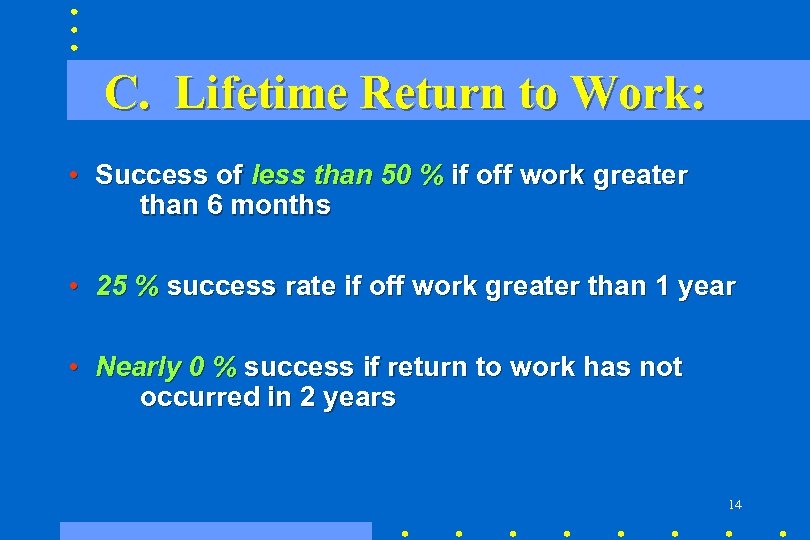 C. Lifetime Return to Work:

• Success of less than 50 % if off work greater than 6 months

• 25 % success rate if off work greater than 1 year

• Nearly 0 % success if return to work has not occurred in 2 years

14